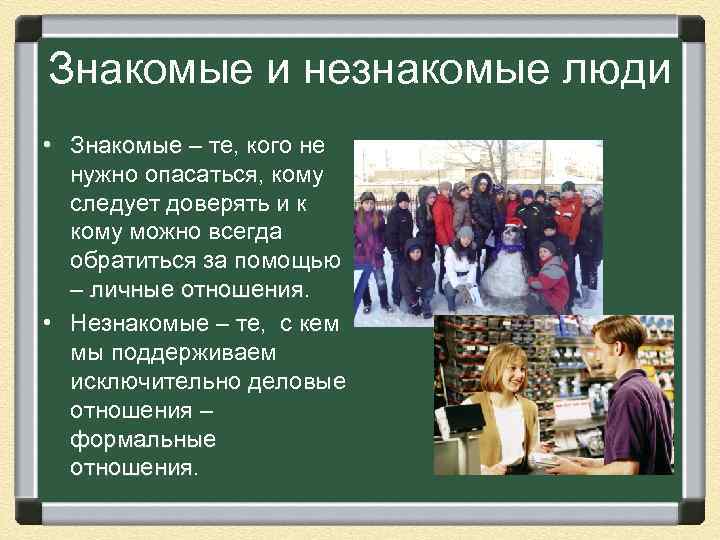 Знакомые и незнакомые люди

• Знакомые – те, кого не нужно опасаться, кому следует доверять и к кому можно всегда обратиться за помощью – личные отношения.

• Незнакомые – те, с кем мы поддерживаем исключительно деловые отношения – формальные отношения.